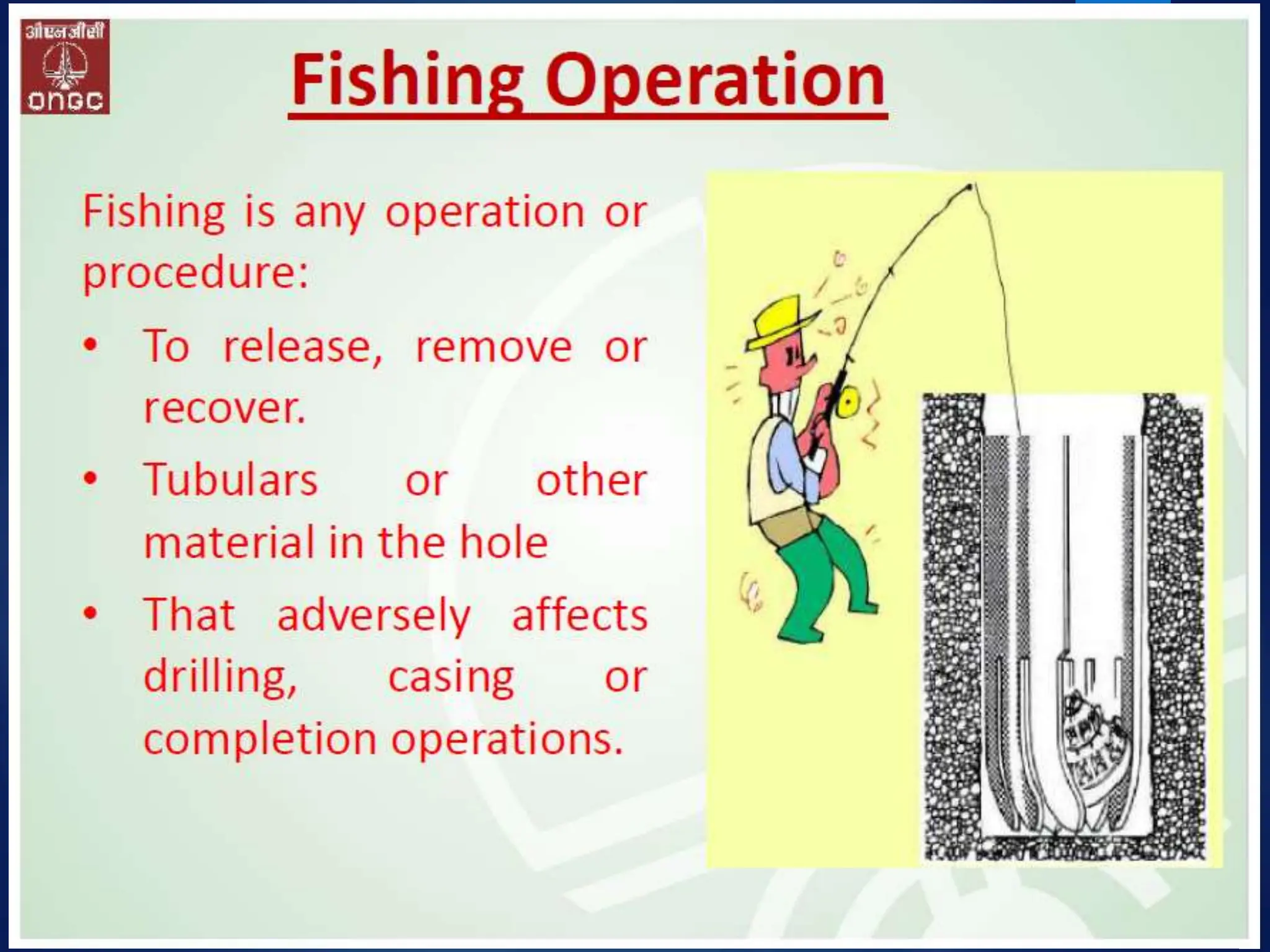 ओएनजीसी
ONGC

Fishing Operation

Fishing is any operation or procedure:

• To release, remove or recover.
• Tubulars or other material in the hole
• That adversely affects drilling, casing or completion operations.